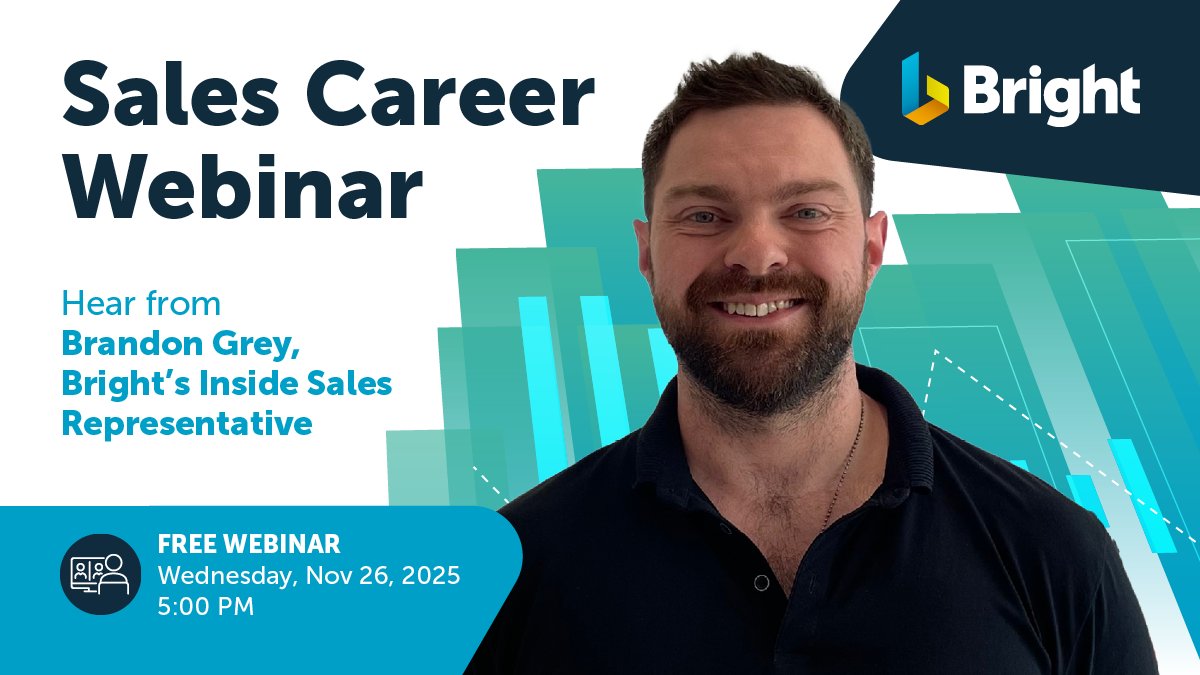 Sales Career Webinar

Bright

Hear from
Brandon Grey, Bright's Inside Sales Representative

FREE WEBINAR
Wednesday, Nov 26, 2025
5:00 PM